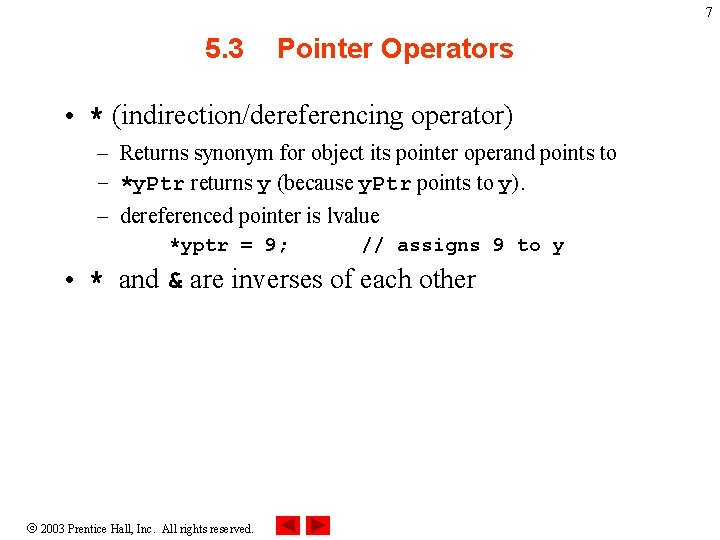 7

5.3 Pointer Operators

• * (indirection/dereferencing operator)
  – Returns synonym for object its pointer operand points to
  – *yPtr returns y (because yPtr points to y).
  – dereferenced pointer is lvalue
    *yptr = 9; // assigns 9 to y
• * and & are inverses of each other

© 2003 Prentice Hall, Inc. All rights reserved.